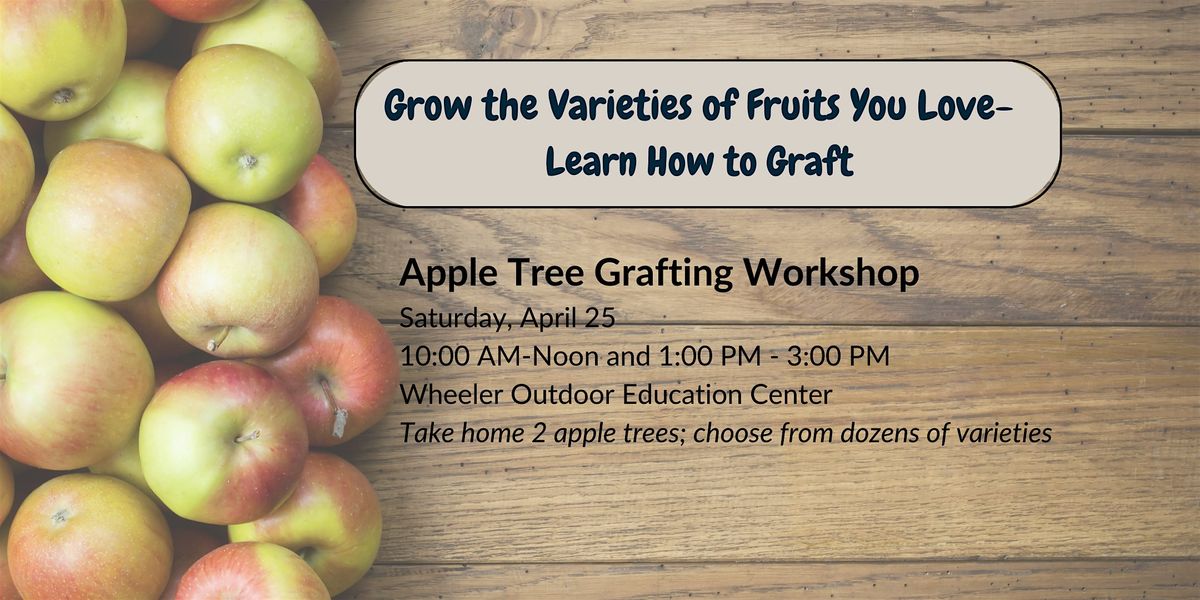 Grow the Varieties of Fruits You Love- Learn How to Graft

Apple Tree Grafting Workshop

Saturday, April 25
10:00 AM-Noon and 1:00 PM - 3:00 PM
Wheeler Outdoor Education Center
Take home 2 apple trees; choose from dozens of varieties